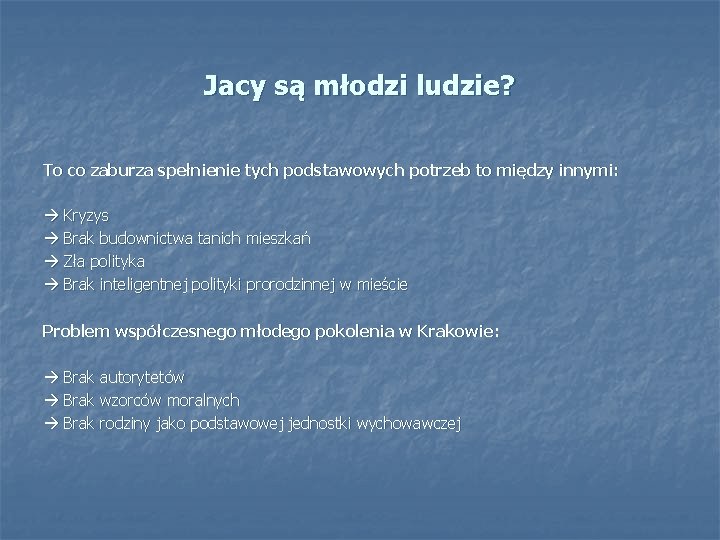 Jacy są młodzi ludzie?

To co zaburza spełnienie tych podstawowych potrzeb to między innymi:

→ Kryzys
→ Brak budownictwa tanich mieszkań
→ Zła polityka
→ Brak inteligentnej polityki prorodzinnej w mieście

Problem współczesnego młodego pokolenia w Krakowie:

→ Brak autorytetów
→ Brak wzorców moralnych
→ Brak rodziny jako podstawowej jednostki wychowawczej